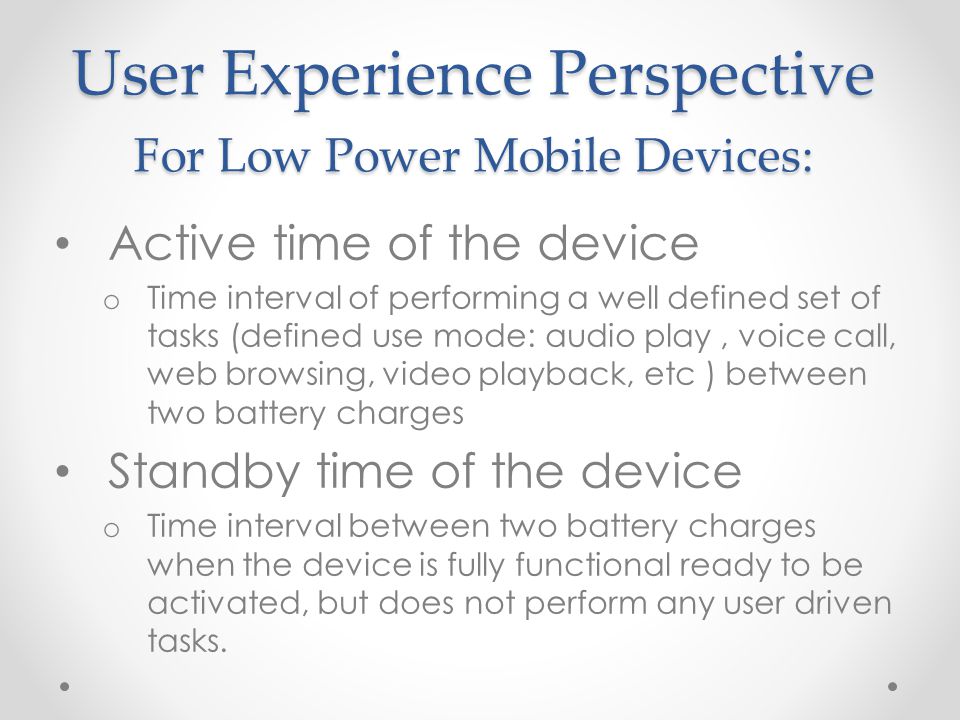 User Experience Perspective
For Low Power Mobile Devices:

• Active time of the device
 o Time interval of performing a well defined set of tasks (defined use mode: audio play , voice call, web browsing, video playback, etc ) between two battery charges

• Standby time of the device
 o Time interval between two battery charges when the device is fully functional ready to be activated, but does not perform any user driven tasks.